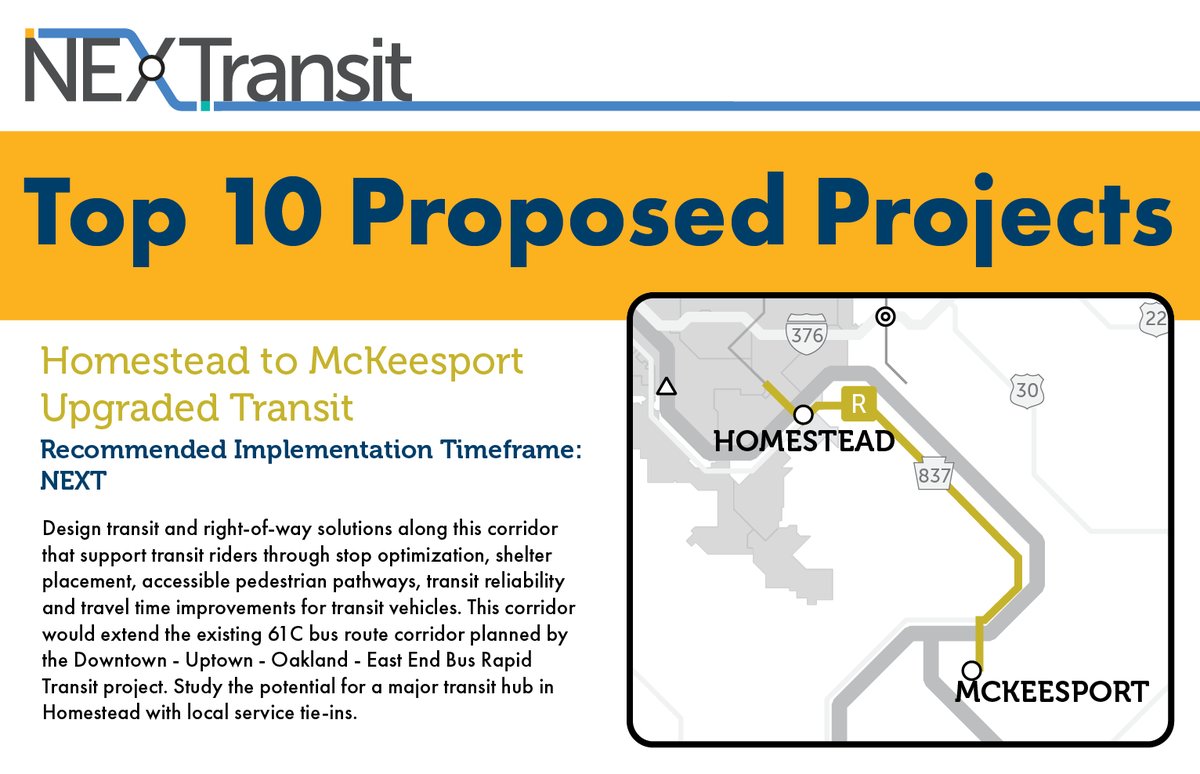 NEXTransit

Top 10 Proposed Projects

Homestead to McKeesport Upgraded Transit

Recommended Implementation Timeframe: NEXT

Design transit and right-of-way solutions along this corridor that support transit riders through stop optimization, shelter placement, accessible pedestrian pathways, transit reliability and travel time improvements for transit vehicles. This corridor would extend the existing 61C bus route corridor planned by the Downtown - Uptown - Oakland - East End Bus Rapid Transit project. Study the potential for a major transit hub in Homestead with local service tie-ins.

376

22

30

R

HOMESTEAD

837

MCKEESPORT